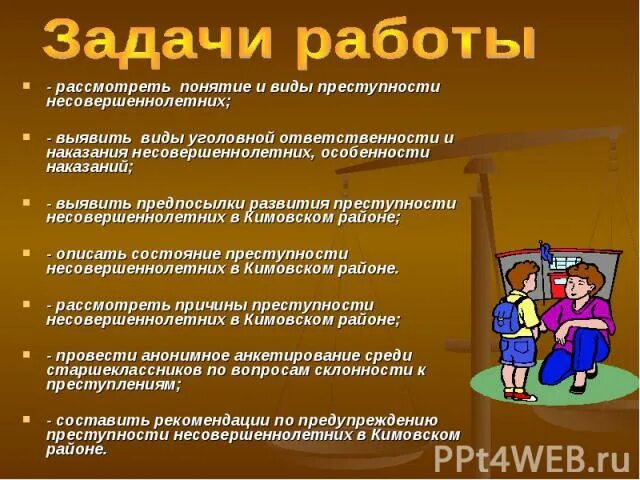 Задачи работы

- рассмотреть понятие и виды преступности несовершеннолетних;

- выявить виды уголовной ответственности и наказания несовершеннолетних, особенности наказаний;

- выявить предпосылки развития преступности несовершеннолетних в Кимовском районе;

- описать состояние преступности несовершеннолетних в Кимовском районе.

- рассмотреть причины преступности несовершеннолетних в Кимовском районе;

- провести анонимное анкетирование среди старшеклассников по вопросам склонности к преступлениям;

- составить рекомендации по предупреждению преступности несовершеннолетних в Кимовском районе.

PPt4WEB.ru